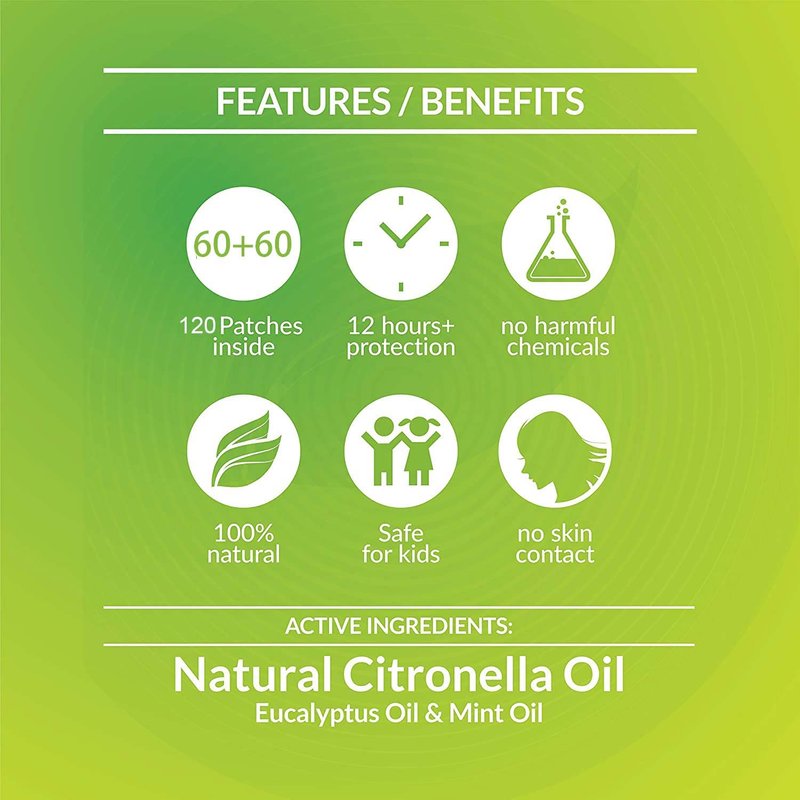 FEATURES / BENEFITS

60+60

120 Patches inside

12 hours+ protection

no harmful chemicals

100% natural

Safe for kids

no skin contact

ACTIVE INGREDIENTS:

Natural Citronella Oil

Eucalyptus Oil & Mint Oil